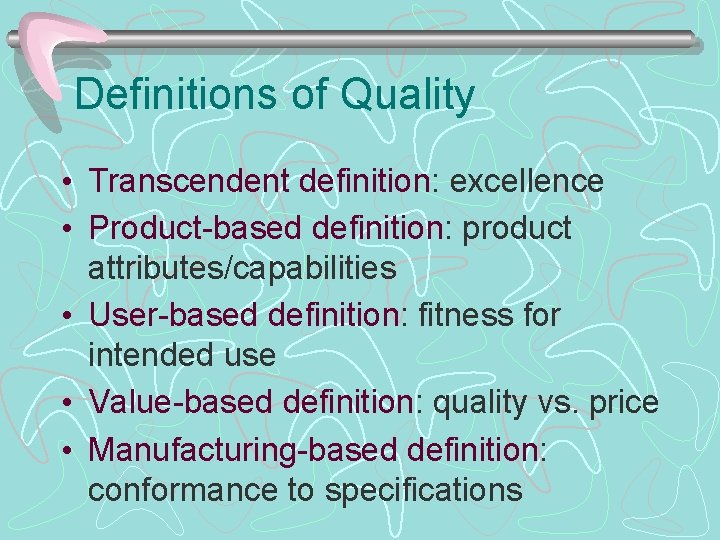 Definitions of Quality

• Transcendent definition: excellence
• Product-based definition: product attributes/capabilities
• User-based definition: fitness for intended use
• Value-based definition: quality vs. price
• Manufacturing-based definition: conformance to specifications